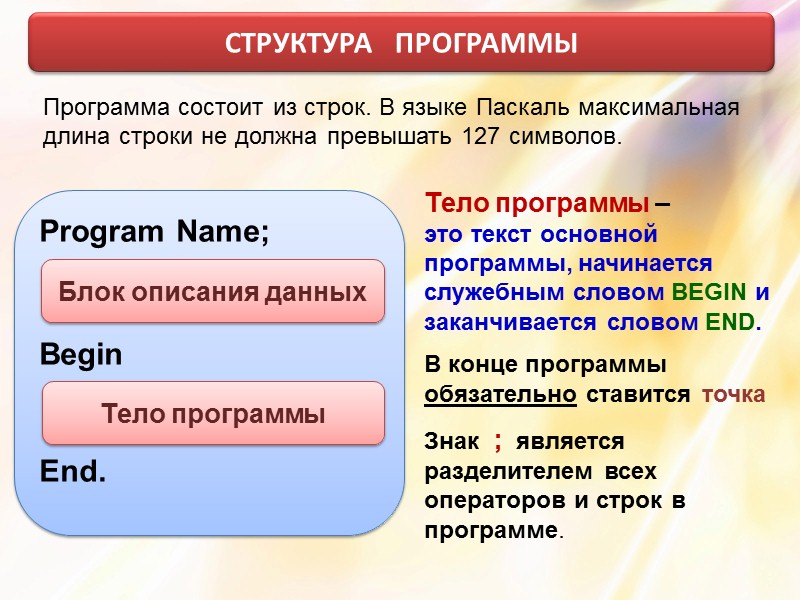 СТРУКТУРА ПРОГРАММЫ

Программа состоит из строк. В языке Паскаль максимальная длина строки не должна превышать 127 символов.

Program Name;

Блок описания данных

Begin

Тело программы

End.

Тело программы – это текст основной программы, начинается служебным словом BEGIN и заканчивается словом END.

В конце программы обязательно ставится точка

Знак ; является разделителем всех операторов и строк в программе.